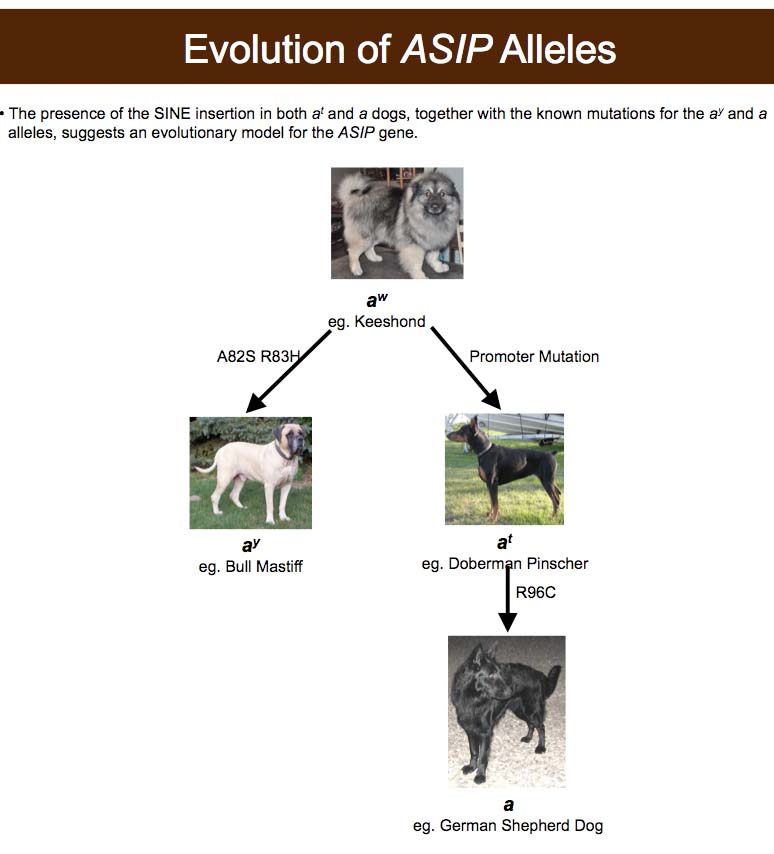 Evolution of ASIP Alleles

• The presence of the SINE insertion in both $a^t$ and $a$ dogs, together with the known mutations for the $a^y$ and $a$ alleles, suggests an evolutionary model for the ASIP gene.

$a^w$
eg. Keeshond

A82S R83H

Promoter Mutation

$a^y$
eg. Bull Mastiff

$a^t$
eg. Doberman Pinscher

R96C

$a$
eg. German Shepherd Dog